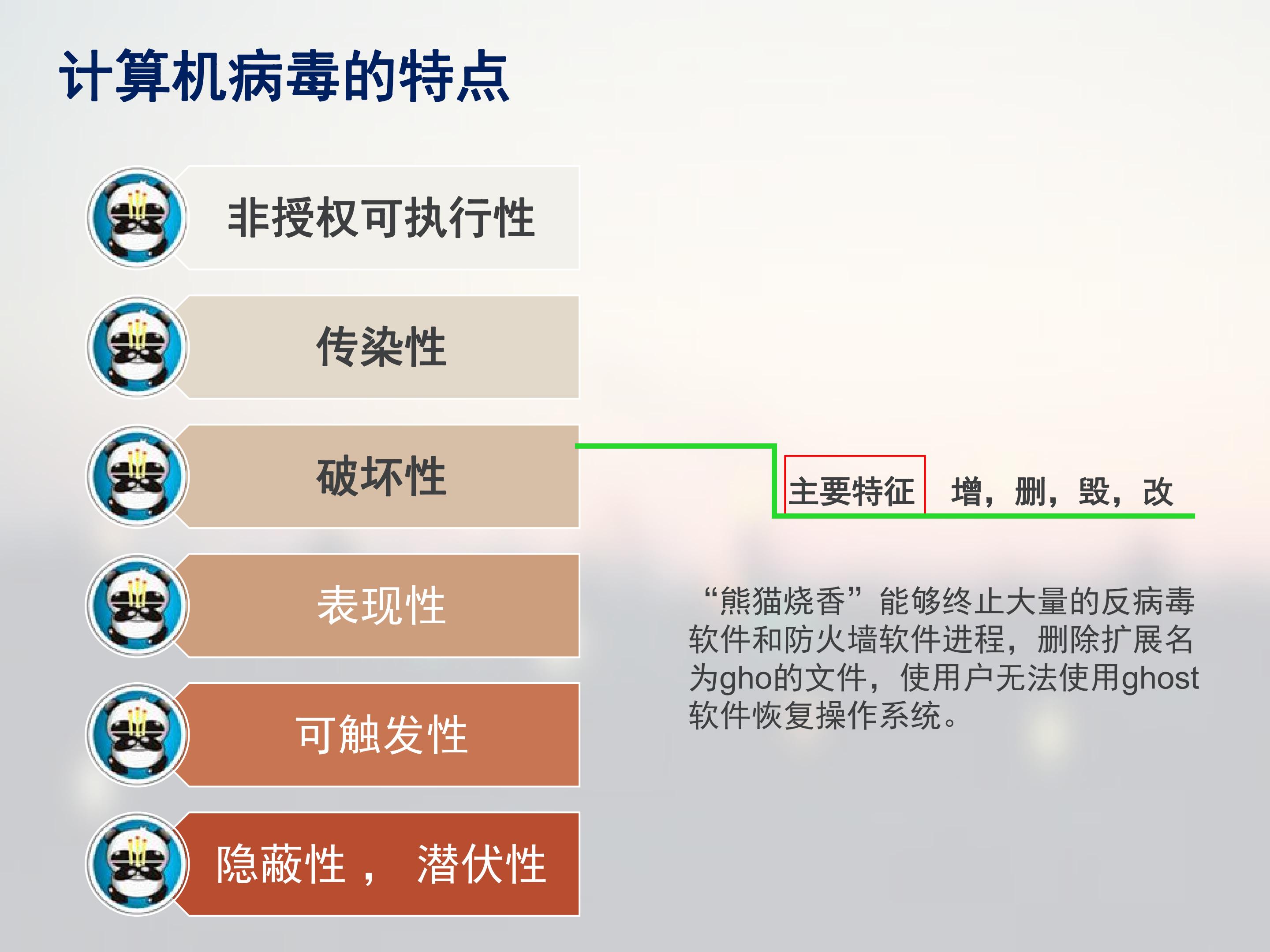 计算机病毒的特点

非授权可执行性

传染性

破坏性

表现性

可触发性

隐蔽性， 潜伏性

主要特征 增，删，毁，改

“熊猫烧香”能够终止大量的反病毒软件和防火墙软件进程，删除扩展名为gho的文件，使用户无法使用ghost软件恢复操作系统。